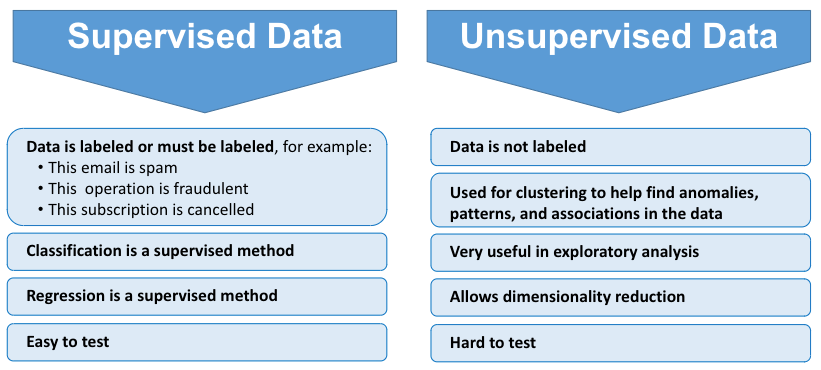 Supervised Data

Data is labeled or must be labeled, for example:
• This email is spam
• This operation is fraudulent
• This subscription is cancelled

Classification is a supervised method

Regression is a supervised method

Easy to test

Unsupervised Data

Data is not labeled

Used for clustering to help find anomalies, patterns, and associations in the data

Very useful in exploratory analysis

Allows dimensionality reduction

Hard to test